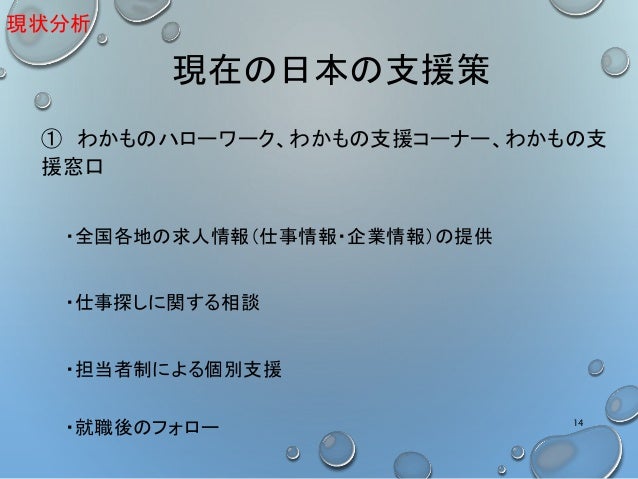 現状分析

現在の日本の支援策

① わかものハローワーク、わかもの支援コーナー、わかもの支援窓口

・全国各地の求人情報(仕事情報・企業情報)の提供

・仕事探しに関する相談

・担当者制による個別支援

・就職後のフォロー

14